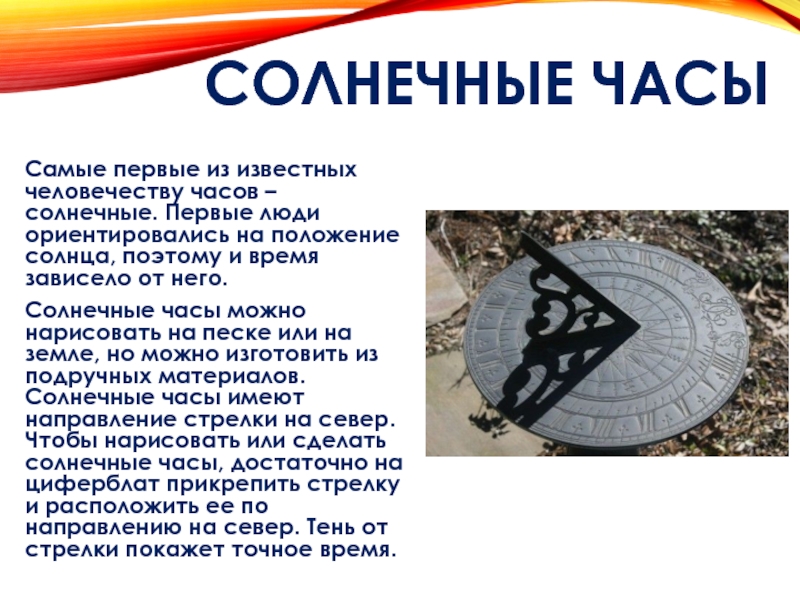 СОЛНЕЧНЫЕ ЧАСЫ

Самые первые из известных человечеству часов – солнечные. Первые люди ориентировались на положение солнца, поэтому и время зависело от него.

Солнечные часы можно нарисовать на песке или на земле, но можно изготовить из подручных материалов. Солнечные часы имеют направление стрелки на север. Чтобы нарисовать или сделать солнечные часы, достаточно на циферблат прикрепить стрелку и расположить ее по направлению на север. Тень от стрелки покажет точное время.